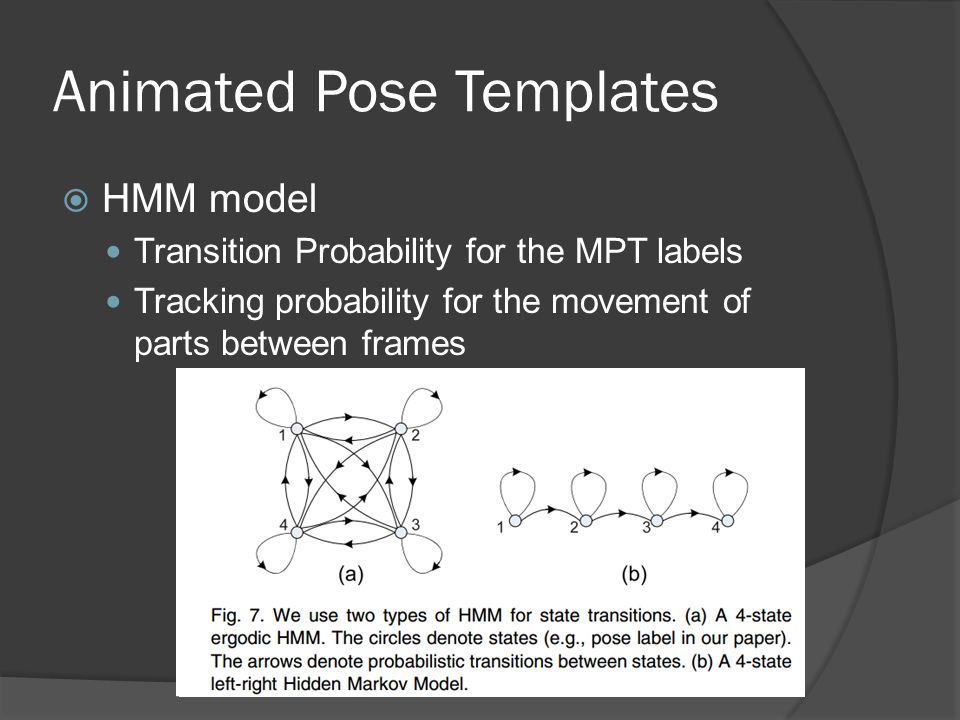 Animated Pose Templates

HMM model

Transition Probability for the MPT labels

Tracking probability for the movement of parts between frames

1 2 4 3

(a)

1 2 3 4

(b)

Fig. 7. We use two types of HMM for state transitions. (a) A 4-state ergodic HMM. The circles denote states (e.g., pose label in our paper). The arrows denote probabilistic transitions between states. (b) A 4-state left-right Hidden Markov Model.